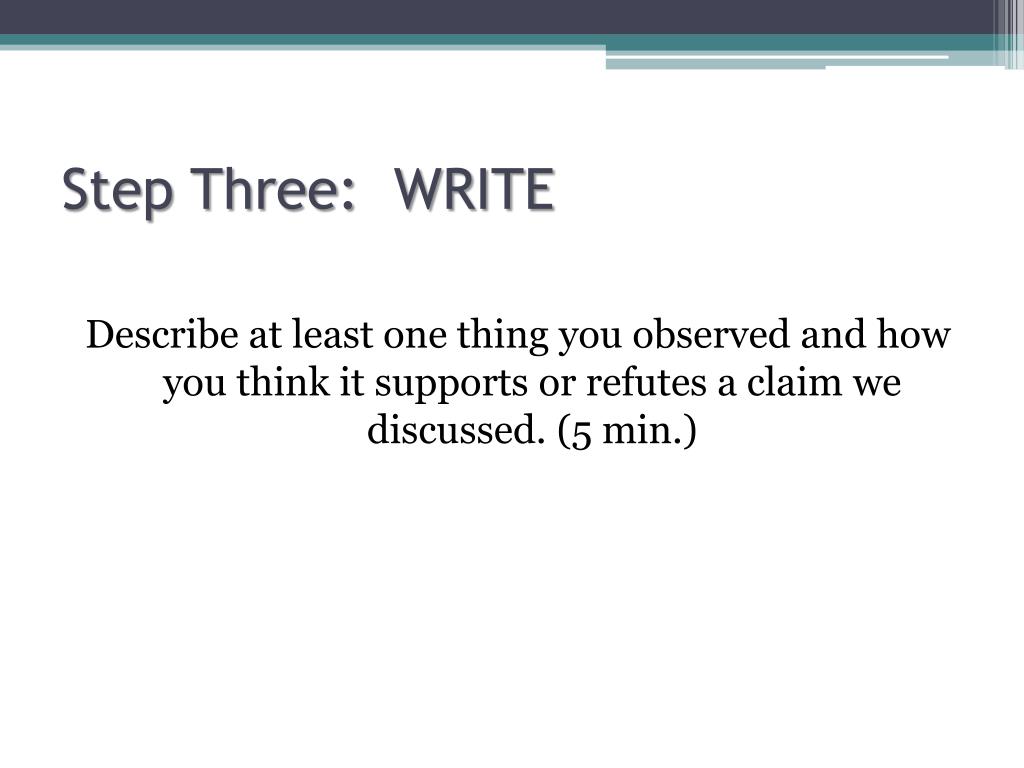 Step Three:  WRITE

Describe at least one thing you observed and how you think it supports or refutes a claim we discussed. (5 min.)